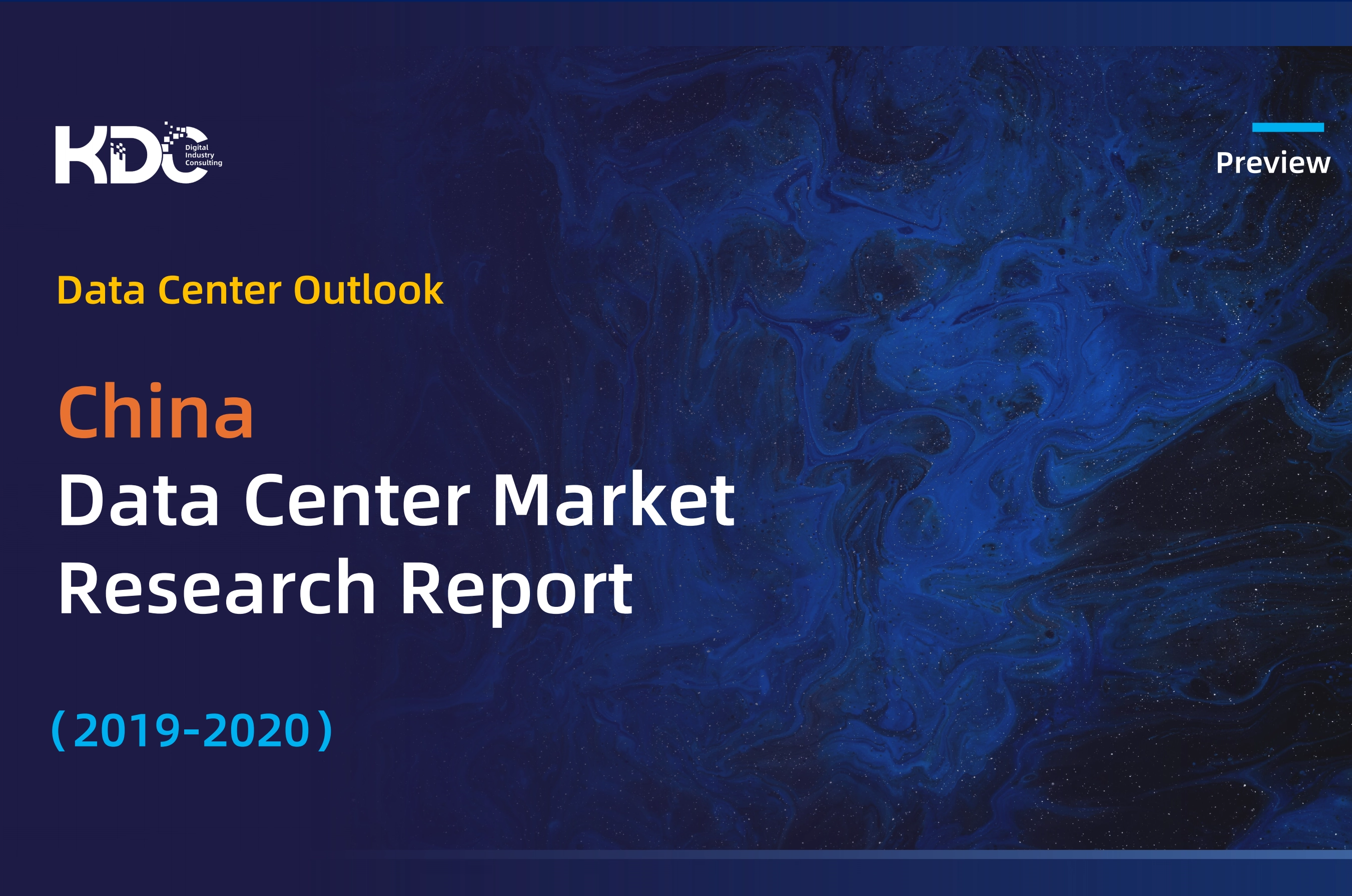 KDC Digital Industry Consulting

Preview

Data Center Outlook

China
Data Center Market Research Report

（2019-2020）